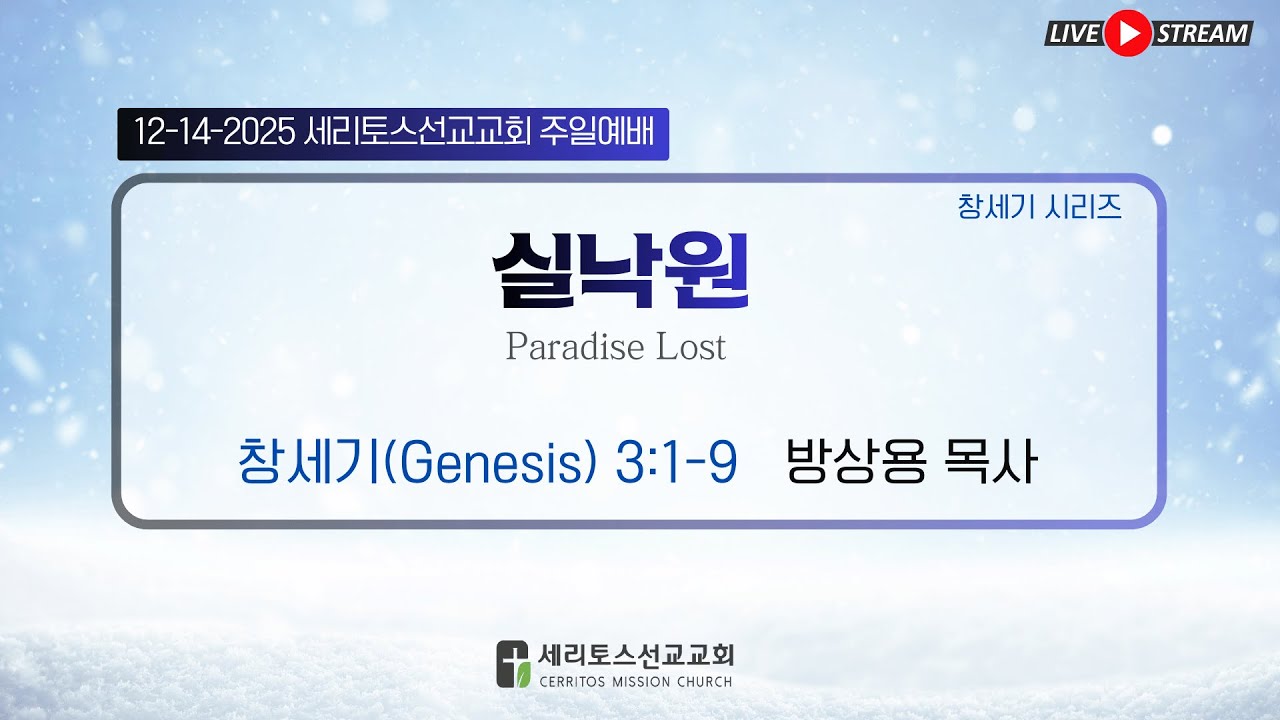 LIVE STREAM

12-14-2025 세리토스선교교회 주일예배

창세기 시리즈

실낙원

Paradise Lost

창세기(Genesis) 3:1-9 방상용 목사

세리토스선교교회
CERRITOS MISSION CHURCH